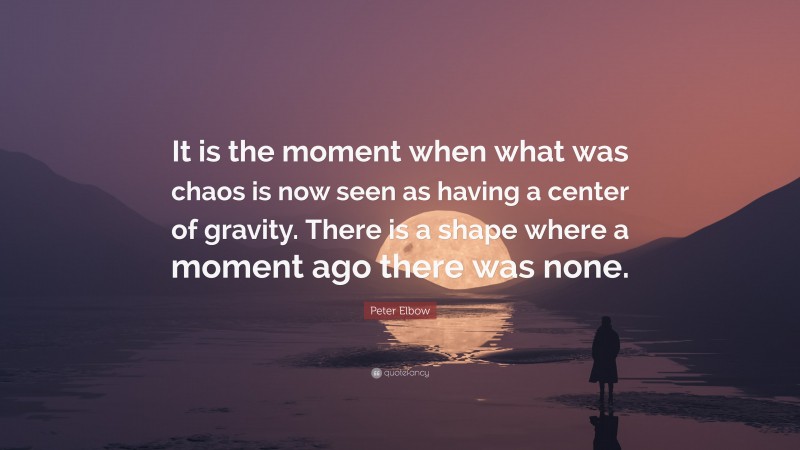 It is the moment when what was chaos is now seen as having a center of gravity. There is a shape where a moment ago there was none.

Peter Elbow

quotefancy